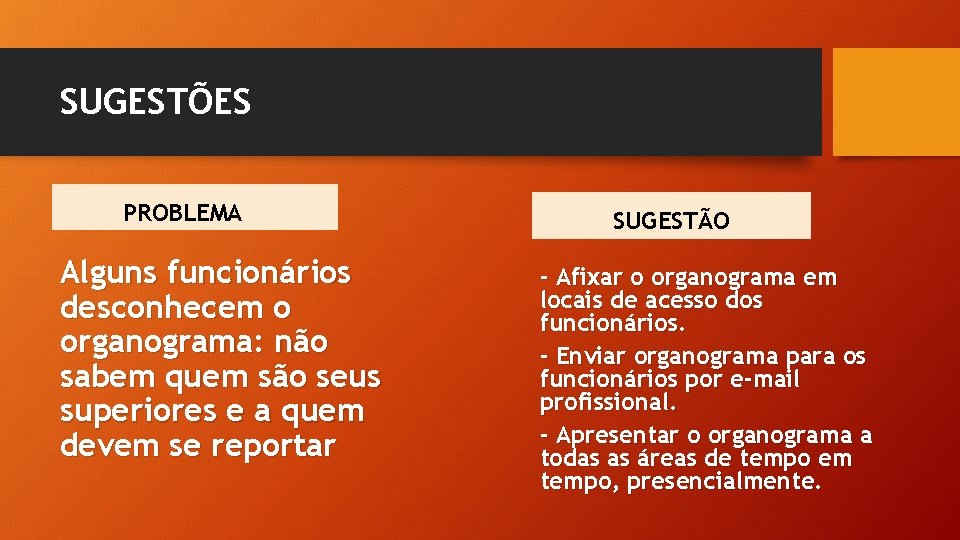 SUGESTÕES

PROBLEMA

Alguns funcionários desconhecem o organograma: não sabem quem são seus superiores e a quem devem se reportar

SUGESTÃO

- Afixar o organograma em locais de acesso dos funcionários.

- Enviar organograma para os funcionários por e-mail profissional.

- Apresentar o organograma a todas as áreas de tempo em tempo, presencialmente.